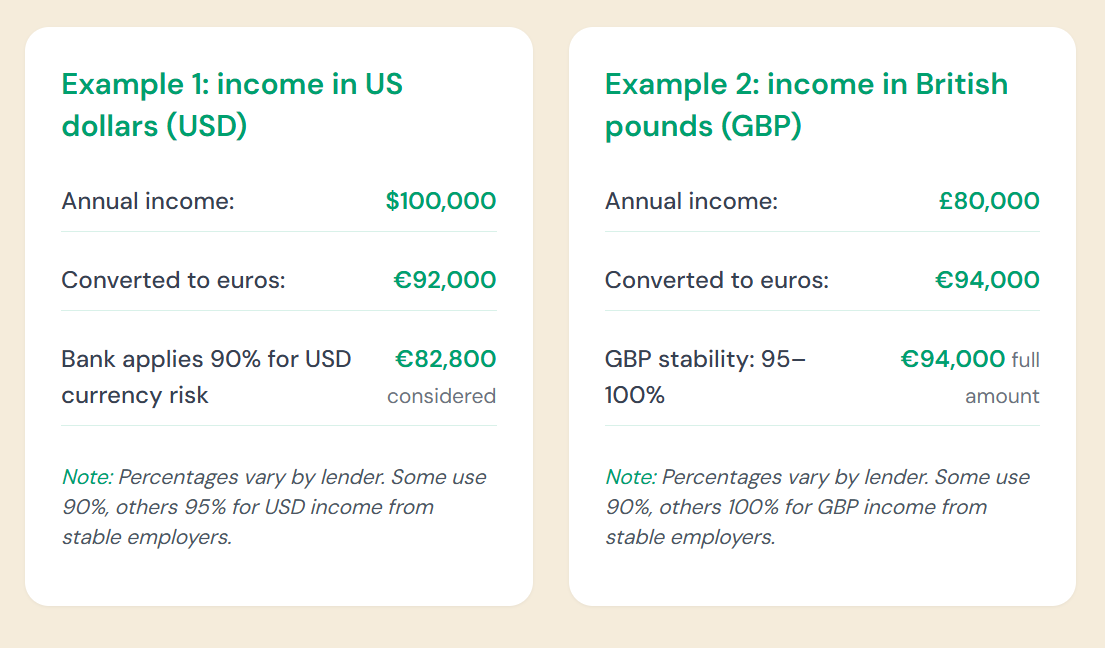 Example 1: income in US dollars (USD)

Annual income: $100,000

Converted to euros: €92,000

Bank applies 90% for USD currency risk €82,800 considered

Note: Percentages vary by lender. Some use 90%, others 95% for USD income from stable employers.

Example 2: income in British pounds (GBP)

Annual income: £80,000

Converted to euros: €94,000

GBP stability: 95–100% €94,000 full amount

Note: Percentages vary by lender. Some use 90%, others 100% for GBP income from stable employers.